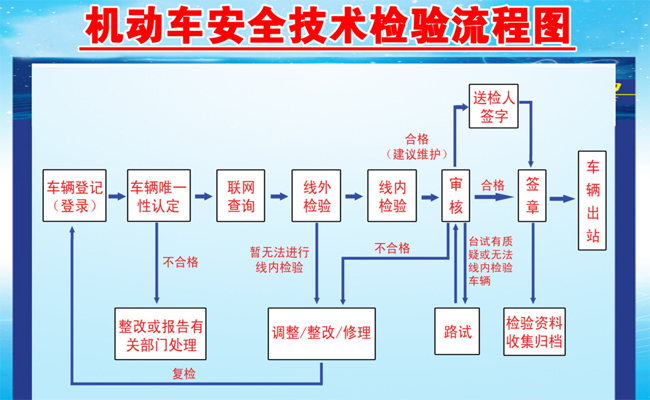 机动车安全技术检验流程图

送检人签字

合格
（建议维护）

车辆登记（登录）

车辆唯一性认定

联网查询

线外检验

线内检验

审核

合格

签章

车辆出站

不合格

暂无法进行线内检验

不合格

台试有质疑或无法线内检验车辆

整改或报告有关部门处理

调整/整改/修理

路试

检验资料收集归档

复检